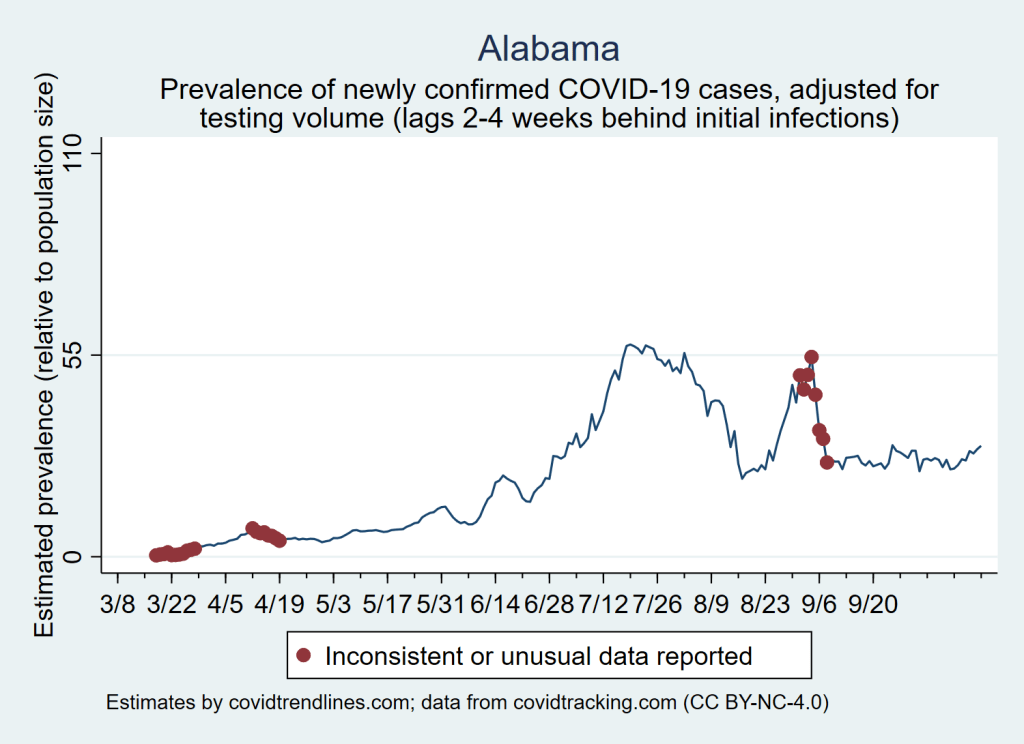 Alabama

Prevalence of newly confirmed COVID-19 cases, adjusted for testing volume (lags 2-4 weeks behind initial infections)

Estimated prevalence (relative to population size)

110

55

0

3/8 3/22 4/5 4/19 5/3 5/17 5/31 6/14 6/28 7/12 7/26 8/9 8/23 9/6 9/20

Inconsistent or unusual data reported

Estimates by covidtrendlines.com; data from covidtracking.com (CC BY-NC-4.0)